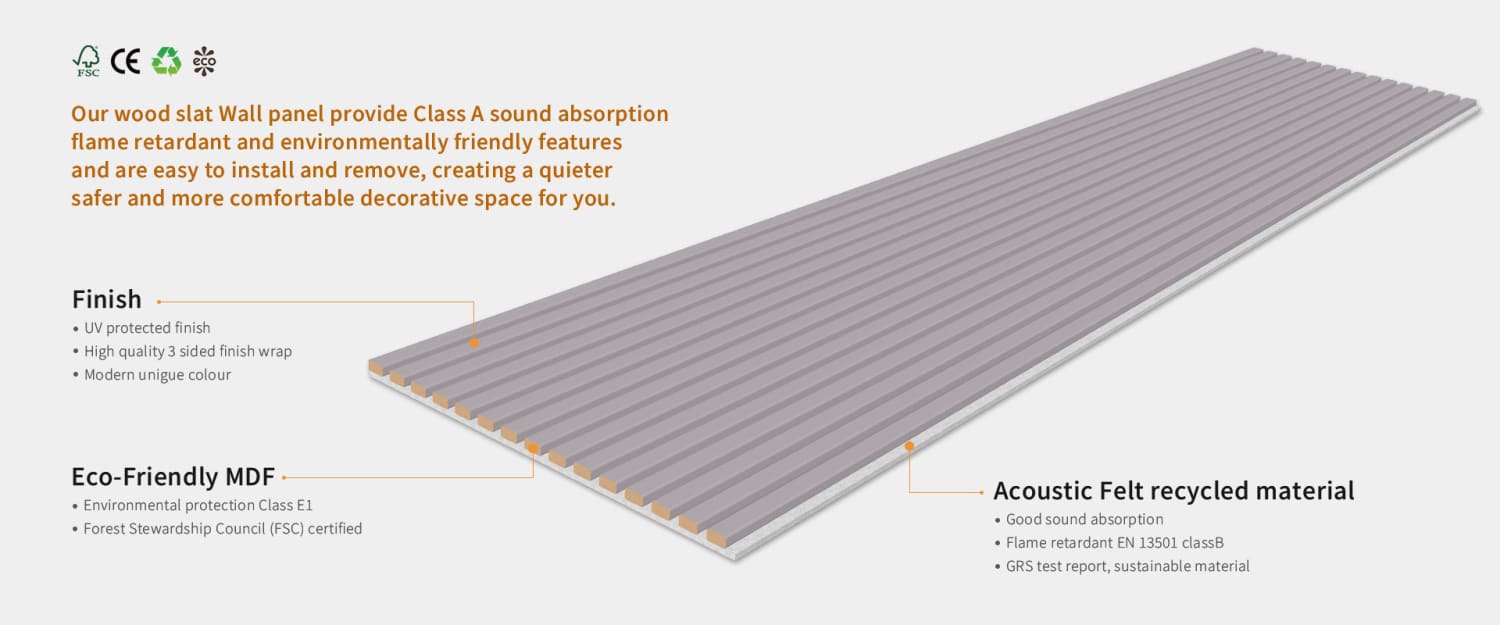 FSC CE eco

Our wood slat Wall panel provide Class A sound absorption flame retardant and environmentally friendly features and are easy to install and remove, creating a quieter safer and more comfortable decorative space for you.

Finish
• UV protected finish
• High quality 3 sided finish wrap
• Modern unigue colour

Eco-Friendly MDF
• Environmental protection Class E1
• Forest Stewardship Council (FSC) certified

Acoustic Felt recycled material
• Good sound absorption
• Flame retardant EN 13501 classB
• GRS test report, sustainable material